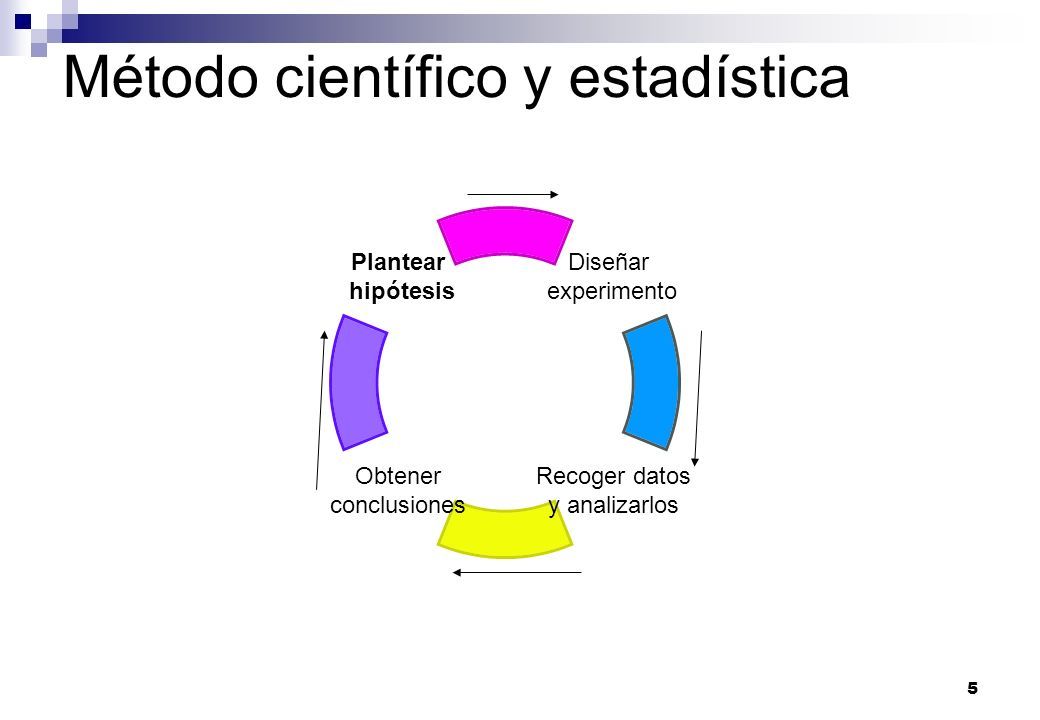 Método científico y estadística

Plantear hipótesis

Diseñar experimento

Recoger datos y analizarlos

Obtener conclusiones

5